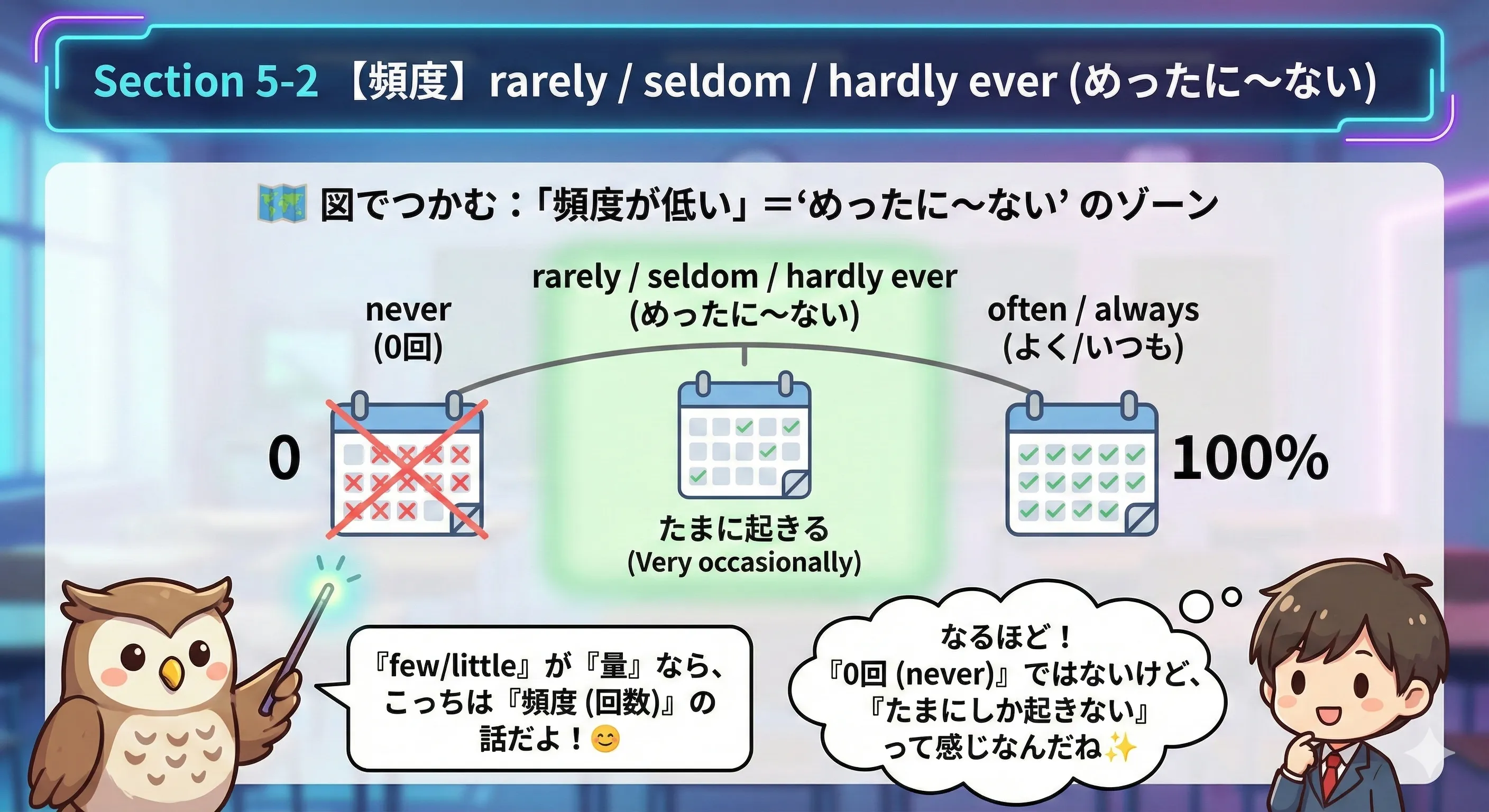 Section 5-2 【頻度】rarely / seldom / hardly ever (めったに〜ない)

🗺️ 図でつかむ：「頻度が低い」＝‘めったに〜ない’ のゾーン

never
(0回)

rarely / seldom / hardly ever
(めったに〜ない)

often / always
(よく/いつも)

0

100%

たまに起きる
(Very occasionally)

『few/little』が『量』なら、こっちは『頻度 (回数)』の話だよ！😊

なるほど！
『0回 (never)』ではないけど、『たまにしか起きない』って感じなんだね✨